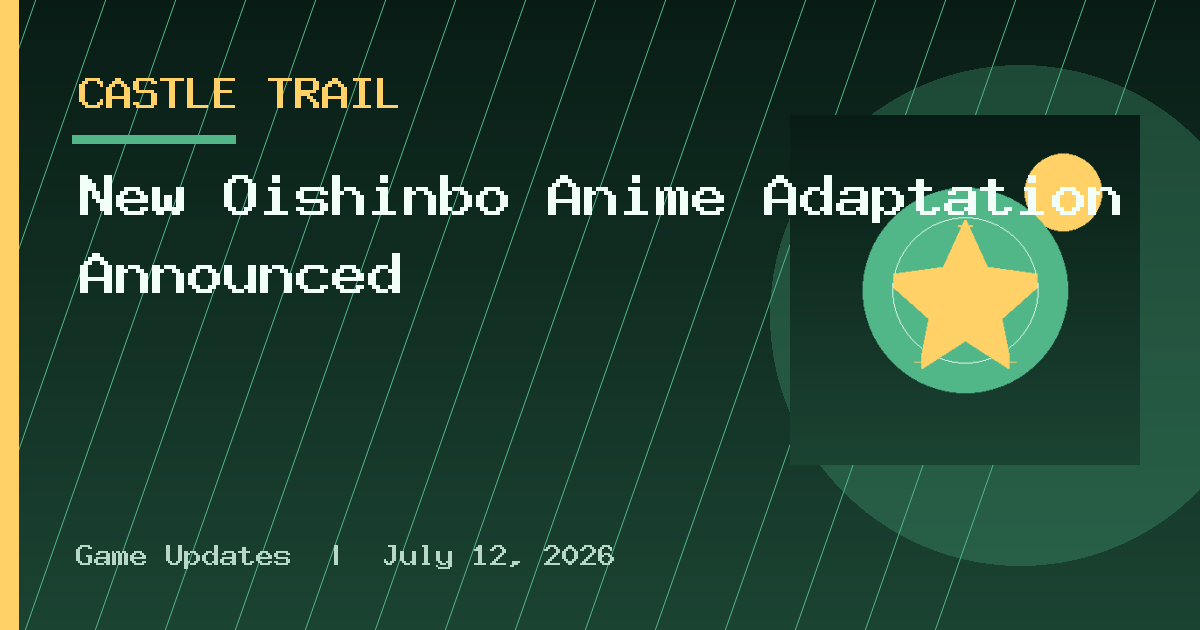 CASTLE TRAIL

New Oishinbo Anime Adaptation Announced

Game Updates | July 12, 2026